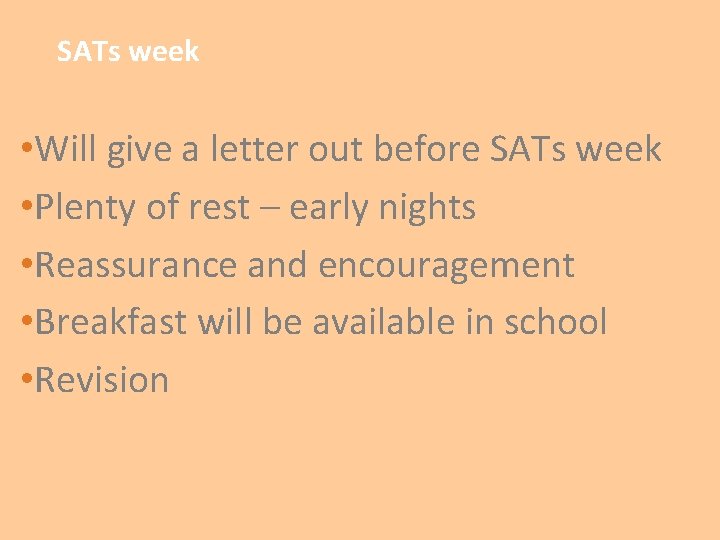 SATs week

•Will give a letter out before SATs week
•Plenty of rest – early nights
•Reassurance and encouragement
•Breakfast will be available in school
•Revision